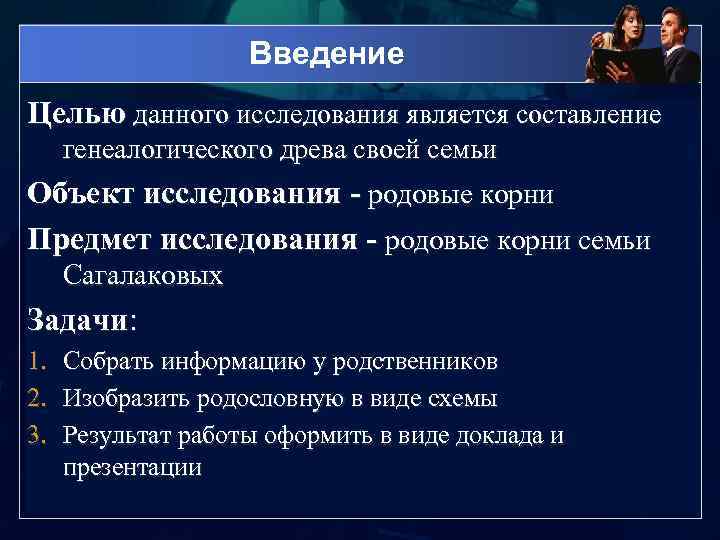 Введение

Целью данного исследования является составление генеалогического древа своей семьи

Объект исследования - родовые корни

Предмет исследования - родовые корни семьи Сагалаковых

Задачи:

1. Собрать информацию у родственников
2. Изобразить родословную в виде схемы
3. Результат работы оформить в виде доклада и презентации